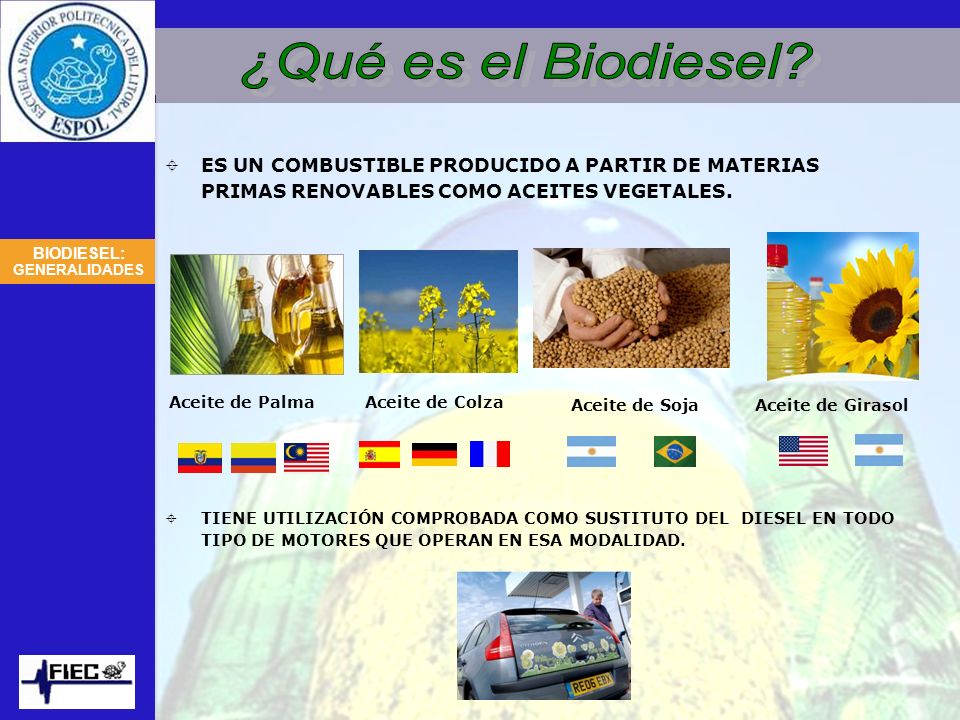 ESCUELA SUPERIOR POLITECNICA DEL LITORAL
ESPOL

¿Qué es el Biodiesel?

BIODIESEL: GENERALIDADES

ES UN COMBUSTIBLE PRODUCIDO A PARTIR DE MATERIAS PRIMAS RENOVABLES COMO ACEITES VEGETALES.

Aceite de Palma

Aceite de Colza

Aceite de Soja

Aceite de Girasol

TIENE UTILIZACIÓN COMPROBADA COMO SUSTITUTO DEL DIESEL EN TODO TIPO DE MOTORES QUE OPERAN EN ESA MODALIDAD.

RE06 EBY

FIEC